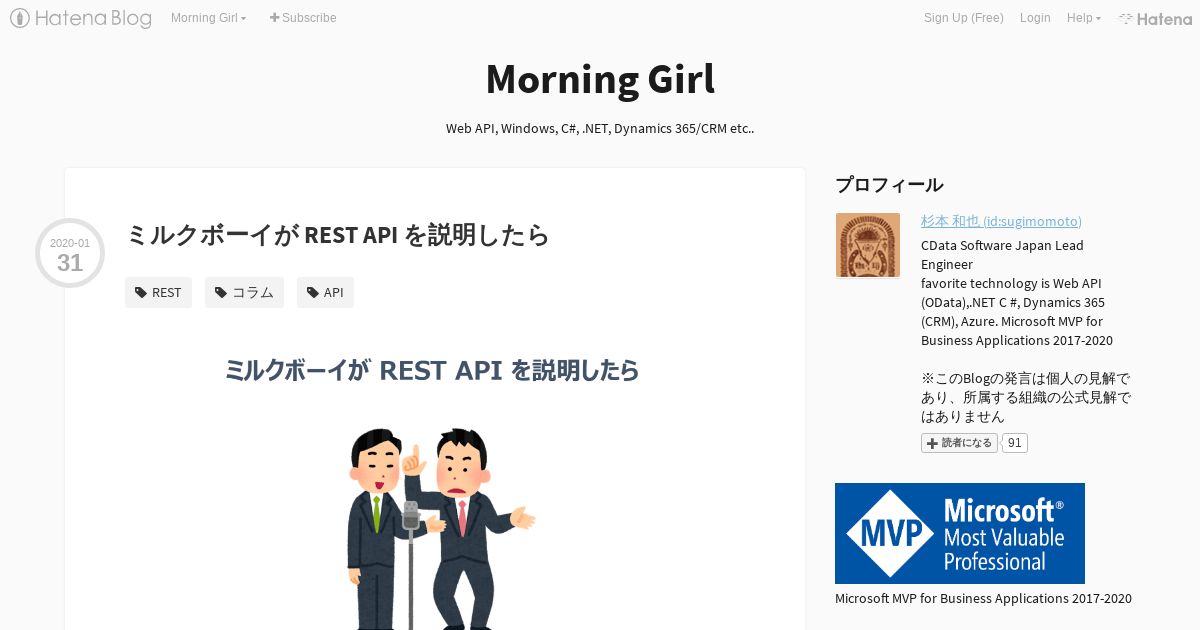 Hatena Blog Morning Girl Subscribe Sign Up (Free) Login Help Hatena

Morning Girl

Web API, Windows, C#, .NET, Dynamics 365/CRM etc..

2020-01
31

ミルクボーイが REST API を説明したら

REST コラム API

ミルクボーイが REST API を説明したら

プロフィール

杉本 和也 (id:sugimomoto)

CData Software Japan Lead Engineer
favorite technology is Web API (OData),.NET C #, Dynamics 365 (CRM), Azure. Microsoft MVP for Business Applications 2017-2020

※このBlogの発言は個人の見解であり、所属する組織の公式見解ではありません

読者になる 91

MVP Microsoft® Most Valuable Professional

Microsoft MVP for Business Applications 2017-2020